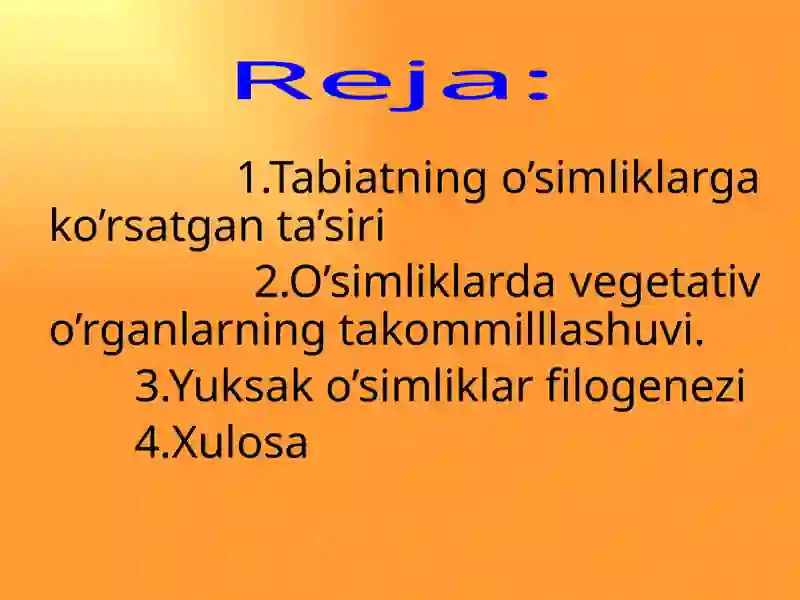 Reja:

1.Tabiatning o’simliklarga ko’rsatgan ta’siri

2.O’simliklarda vegetativ o’rganlarning takommilllashuvi.

3.Yuksak o’simliklar filogenezi

4.Xulosa